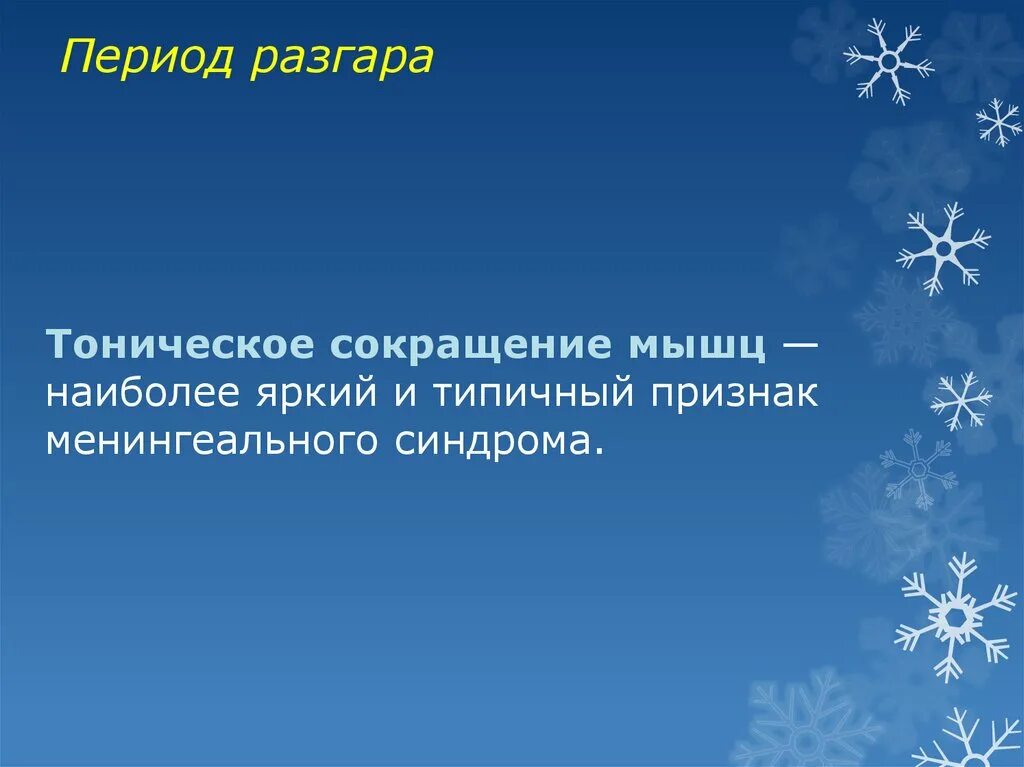 Период разгара

Тоническое сокращение мышц — наиболее яркий и типичный признак менингеального синдрома.